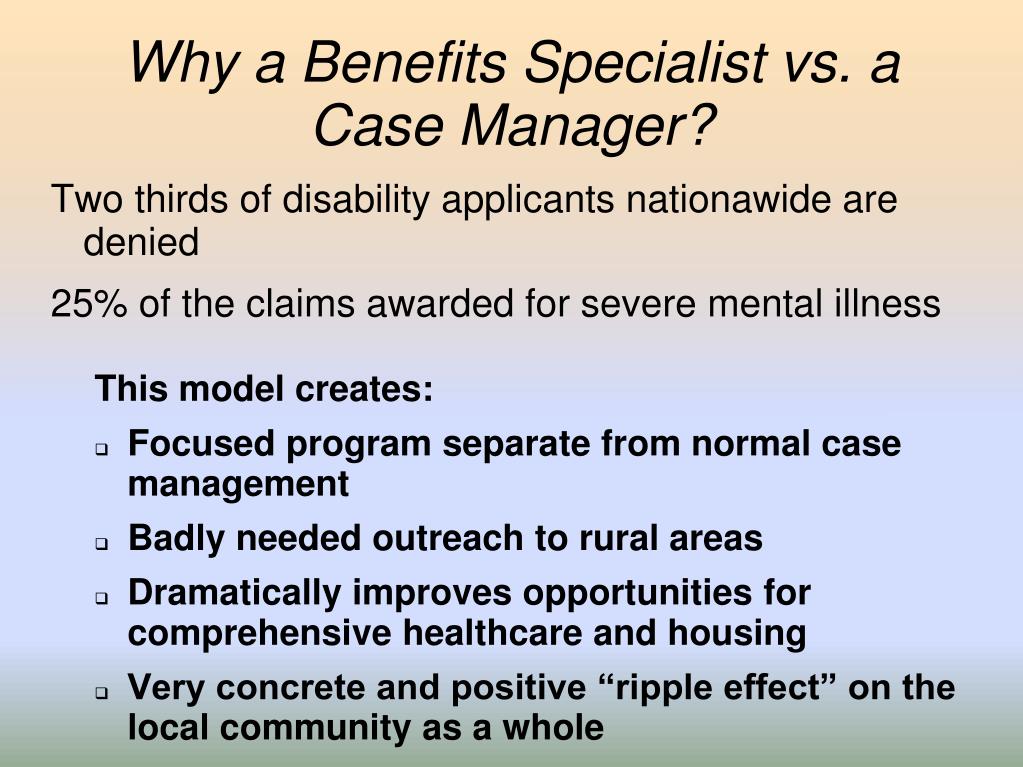 Why a Benefits Specialist vs. a Case Manager?

Two thirds of disability applicants nationawide are denied

25% of the claims awarded for severe mental illness

This model creates:

- Focused program separate from normal case management
- Badly needed outreach to rural areas
- Dramatically improves opportunities for comprehensive healthcare and housing
- Very concrete and positive “ripple effect” on the local community as a whole